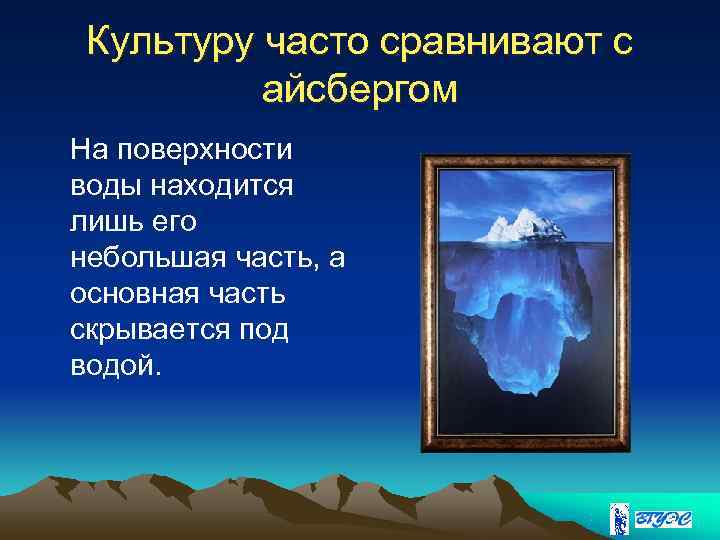 Культуру часто сравнивают с айсбергом

На поверхности воды находится лишь его небольшая часть, а основная часть скрывается под водой.

ВГУЭС